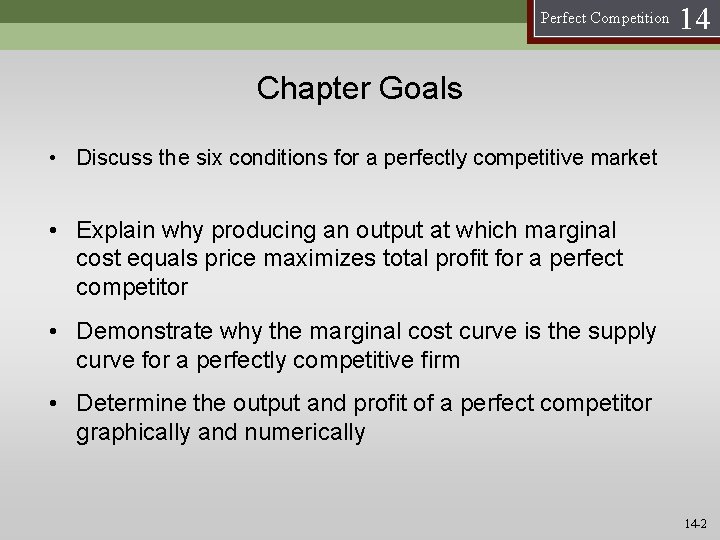 Perfect Competition 14

Chapter Goals

• Discuss the six conditions for a perfectly competitive market

• Explain why producing an output at which marginal cost equals price maximizes total profit for a perfect competitor

• Demonstrate why the marginal cost curve is the supply curve for a perfectly competitive firm

• Determine the output and profit of a perfect competitor graphically and numerically

14-2